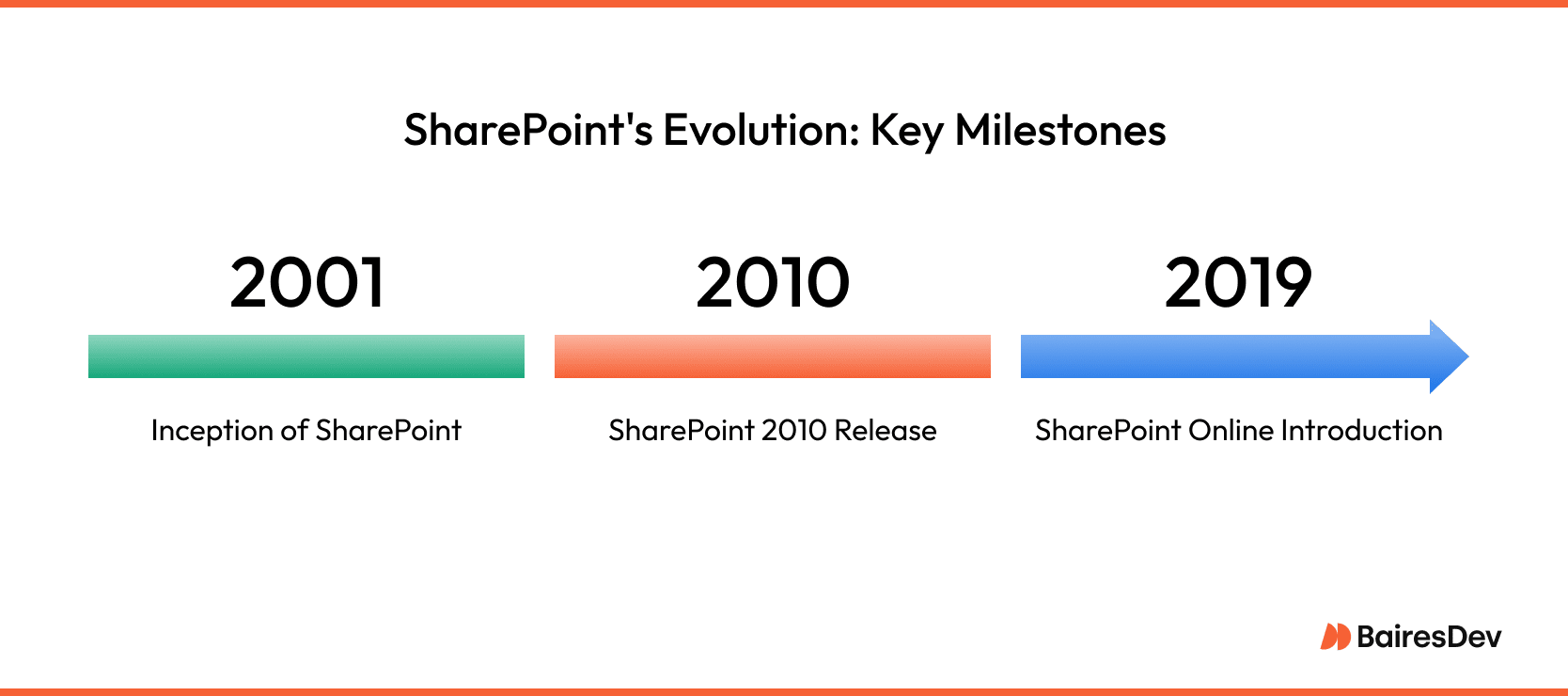 SharePoint's Evolution: Key Milestones

2001

Inception of SharePoint

2010

SharePoint 2010 Release

2019

SharePoint Online Introduction

BairesDev